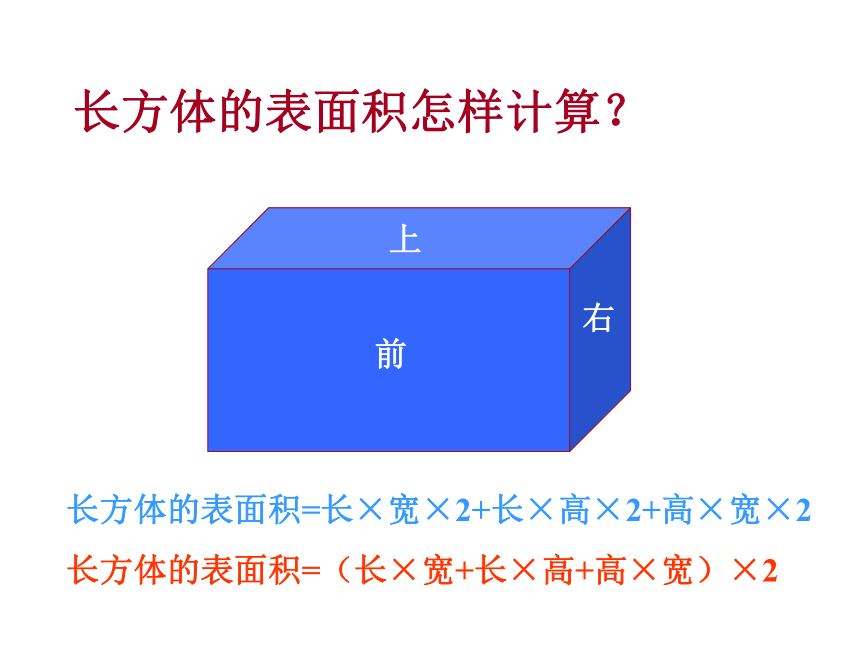 长方体的表面积怎样计算？

上

右

前

长方体的表面积=长×宽×2+长×高×2+高×宽×2

长方体的表面积=（长×宽+长×高+高×宽）×2